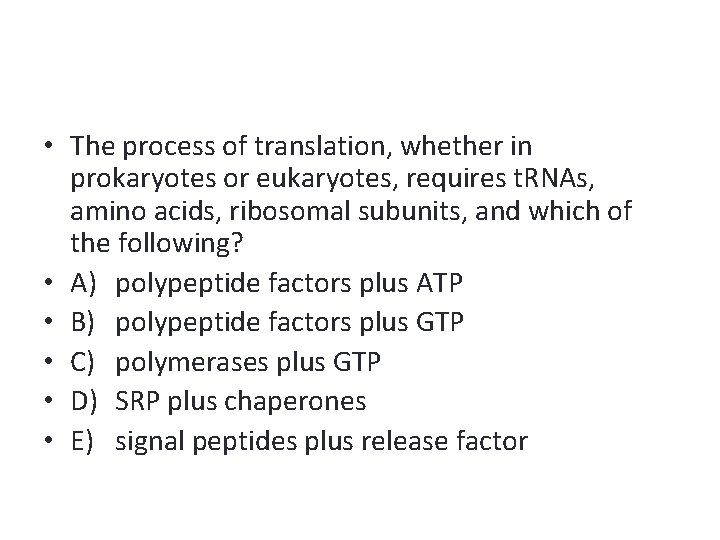 • The process of translation, whether in prokaryotes or eukaryotes, requires tRNAs, amino acids, ribosomal subunits, and which of the following?

• A) polypeptide factors plus ATP

• B) polypeptide factors plus GTP

• C) polymerases plus GTP

• D) SRP plus chaperones

• E) signal peptides plus release factor